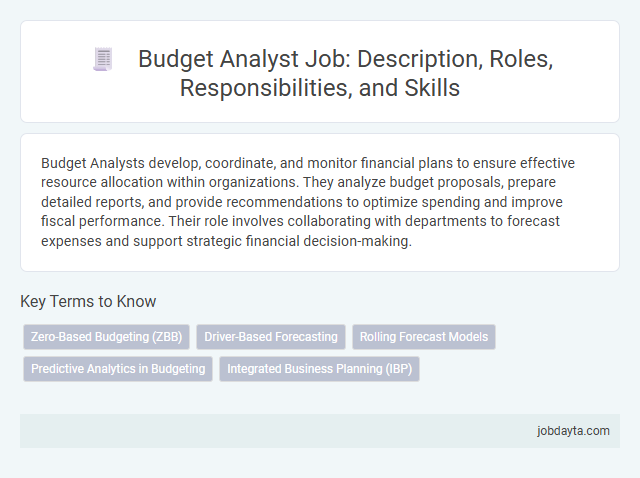 Budget Analyst Job: Description, Roles, Responsibilities, and Skills

Budget Analysts develop, coordinate, and monitor financial plans to ensure effective resource allocation within organizations. They analyze budget proposals, prepare detailed reports, and provide recommendations to optimize spending and improve fiscal performance. Their role involves collaborating with departments to forecast expenses and support strategic financial decision-making.

Key Terms to Know

Zero-Based Budgeting (ZBB)
Driver-Based Forecasting
Rolling Forecast Models
Predictive Analytics in Budgeting
Integrated Business Planning (IBP)

jobdayta.com